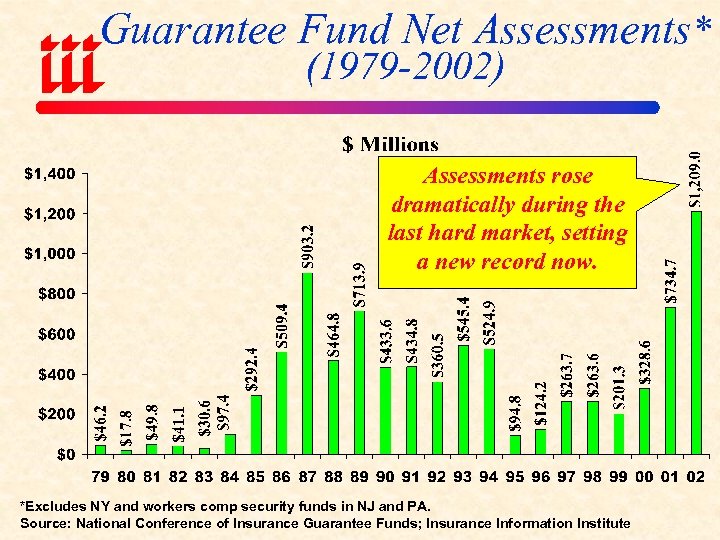 iii Guarantee Fund Net Assessments* (1979-2002)

$ Millions

Assessments rose dramatically during the last hard market, setting a new record now.

$1,400
$1,200
$1,000
$800
$600
$400
$200
$0

$46.2 $17.8 $49.8 $41.1 $30.6 $97.4 $292.4 $509.4 $903.2 $464.8 $713.9 $433.6 $434.8 $360.5 $545.4 $524.9 $94.8 $124.2 $263.7 $263.6 $201.3 $328.6 $734.7 $1,209.0

79 80 81 82 83 84 85 86 87 88 89 90 91 92 93 94 95 96 97 98 99 00 01 02

*Excludes NY and workers comp security funds in NJ and PA.
Source: National Conference of Insurance Guarantee Funds; Insurance Information Institute